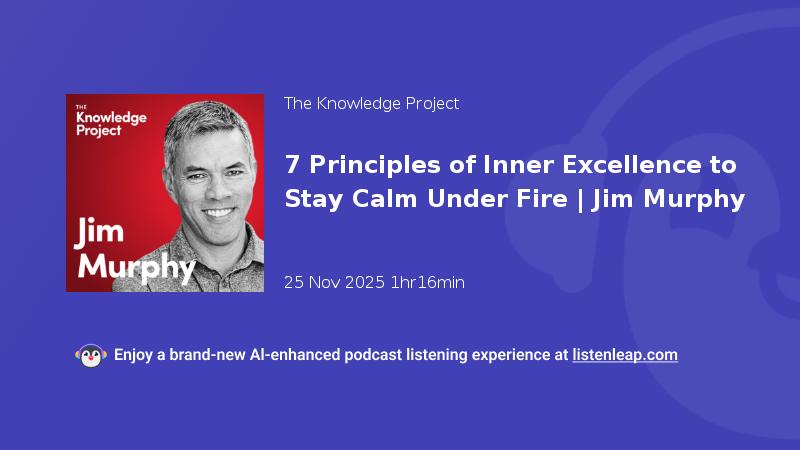 THE
Knowledge
Project

Jim
Murphy

The Knowledge Project

7 Principles of Inner Excellence to Stay Calm Under Fire | Jim Murphy

25 Nov 2025 1hr16min

Enjoy a brand-new AI-enhanced podcast listening experience at listenleap.com